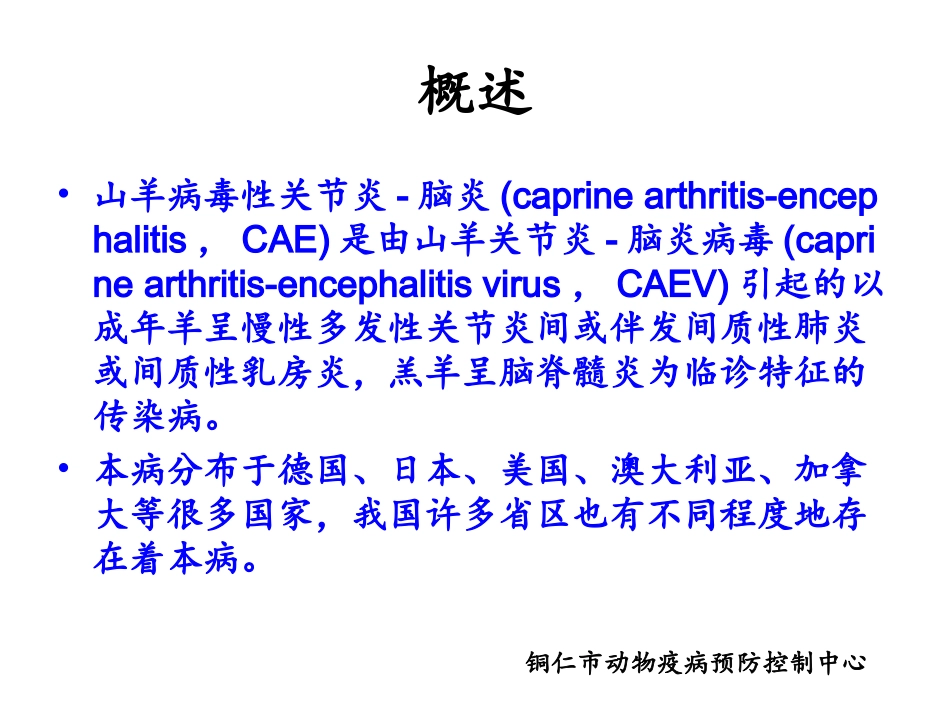 概述

• 山羊病毒性关节炎 - 脑炎 (caprine arthritis-encephalitis， CAE) 是由山羊关节炎 - 脑炎病毒 (caprine arthritis-encephalitis virus， CAEV) 引起的以成年羊呈慢性多发性关节炎间或伴发间质性肺炎或间质性乳房炎，羔羊呈脑脊髓炎为临诊特征的传染病。

• 本病分布于德国、日本、美国、澳大利亚、加拿大等很多国家，我国许多省区也有不同程度地存在着本病。

铜仁市动物疫病预防控制中心